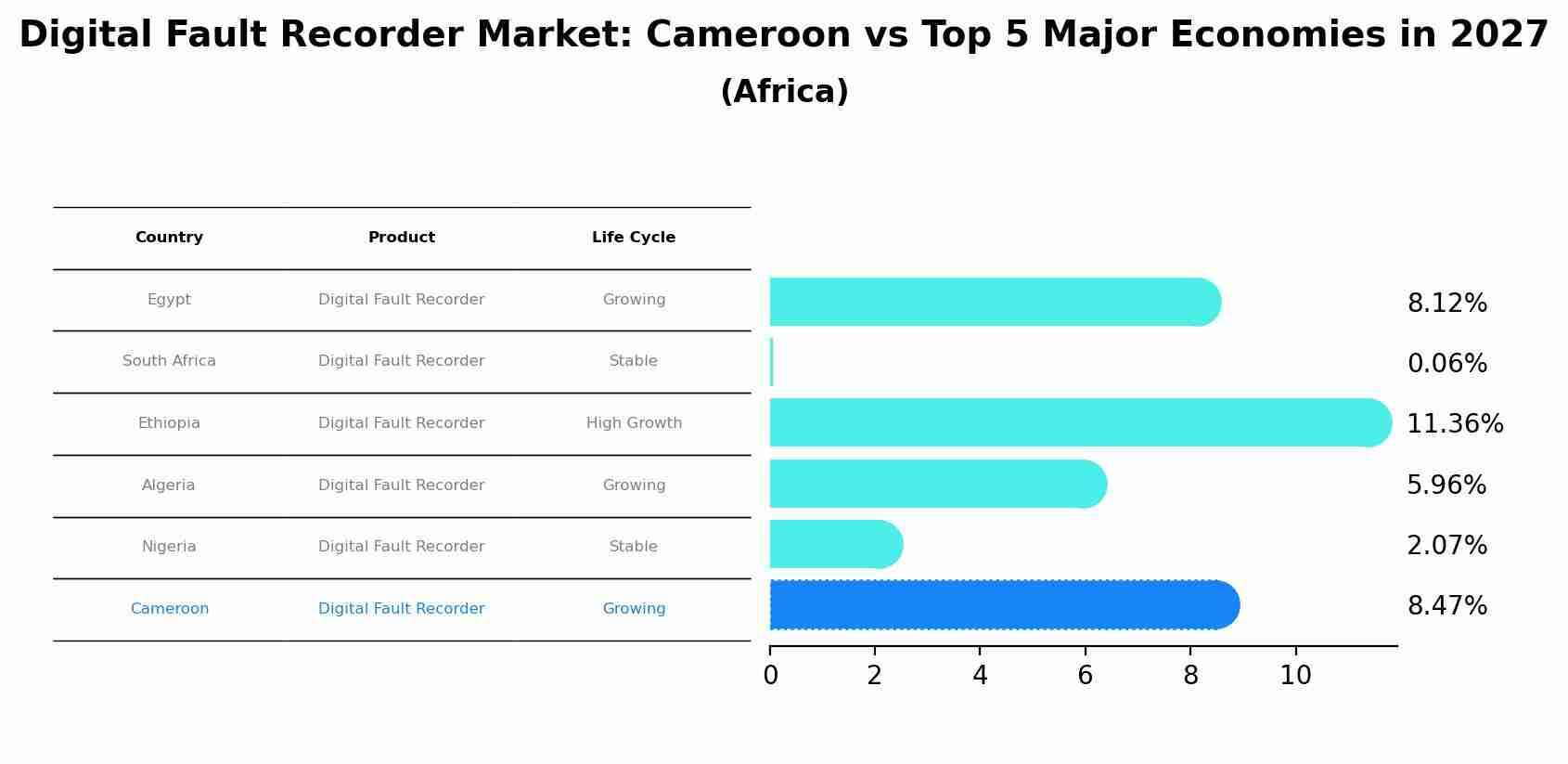 Digital Fault Recorder Market: Cameroon vs Top 5 Major Economies in 2027
(Africa)

| Country | Product | Life Cycle |
|---|---|---|
| Egypt | Digital Fault Recorder | Growing |
| South Africa | Digital Fault Recorder | Stable |
| Ethiopia | Digital Fault Recorder | High Growth |
| Algeria | Digital Fault Recorder | Growing |
| Nigeria | Digital Fault Recorder | Stable |
| Cameroon | Digital Fault Recorder | Growing |

8.12%
0.06%
11.36%
5.96%
2.07%
8.47%

0 2 4 6 8 10